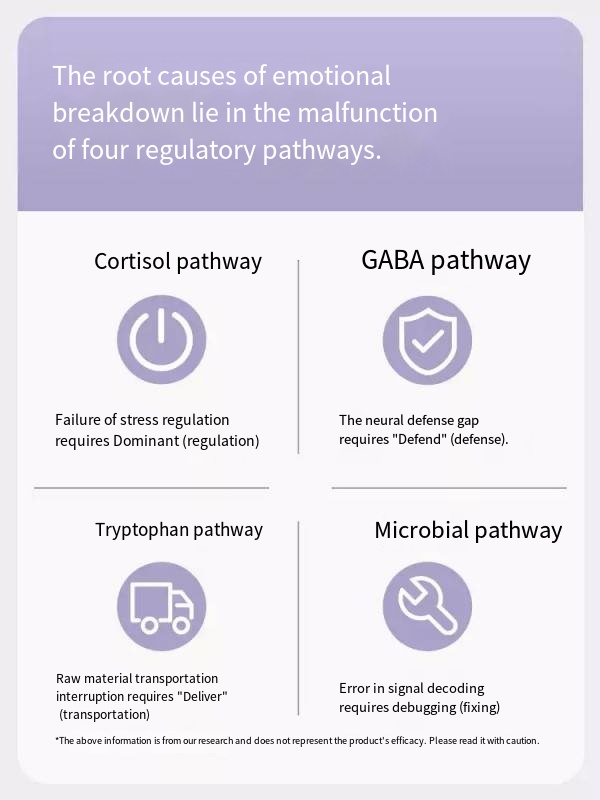 The root causes of emotional breakdown lie in the malfunction of four regulatory pathways.

Cortisol pathway

Failure of stress regulation requires Dominant (regulation)

GABA pathway

The neural defense gap requires "Defend" (defense).

Tryptophan pathway

Raw material transportation interruption requires "Deliver" (transportation)

Microbial pathway

Error in signal decoding requires debugging (fixing)

*The above information is from our research and does not represent the product's efficacy. Please read it with caution.